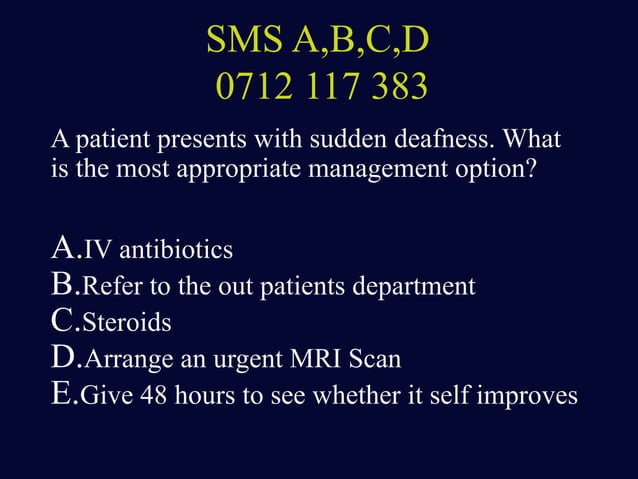 SMS A,B,C,D
0712 117 383

A patient presents with sudden deafness. What is the most appropriate management option?

A.IV antibiotics
B.Refer to the out patients department
C.Steroids
D.Arrange an urgent MRI Scan
E.Give 48 hours to see whether it self improves